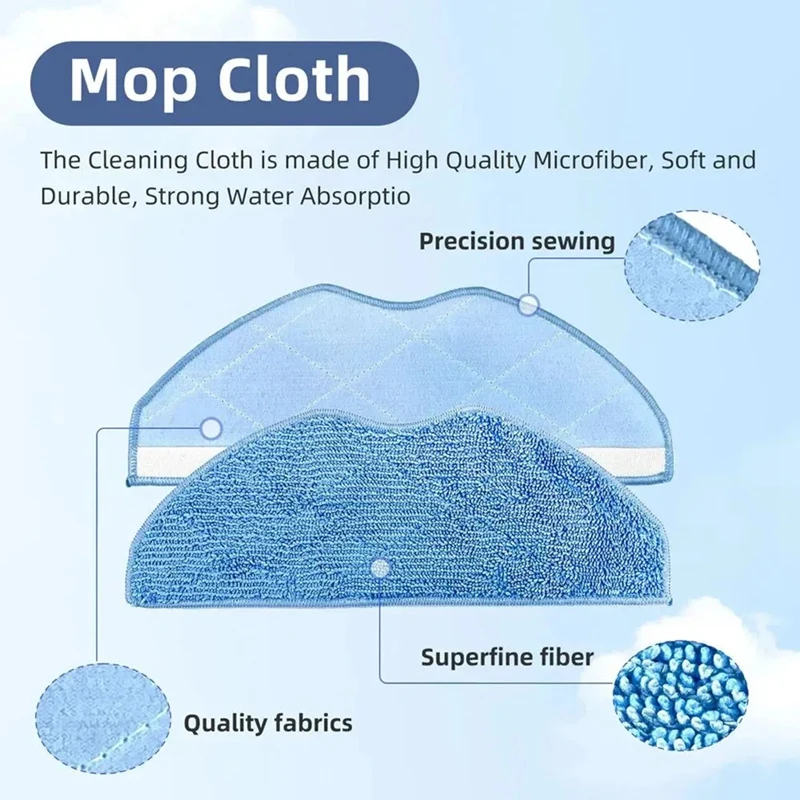 Mop Cloth

The Cleaning Cloth is made of High Quality Microfiber, Soft and Durable, Strong Water Absorptio

Precision sewing

Superfine fiber

Quality fabrics